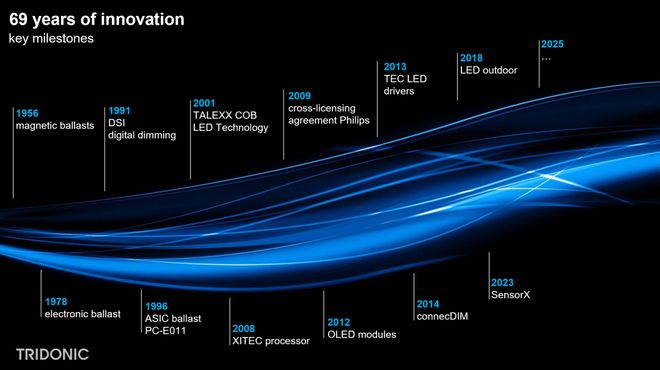 69 years of innovation
key milestones

1956
magnetic ballasts

1991
DSI
digital dimming

2001
TALEXX COB
LED Technology

2009
cross-licensing
agreement Philips

2013
TEC LED
drivers

2018
LED outdoor

2025
...

1978
electronic ballast

1996
ASIC ballast
PC-E011

2008
XITEC processor

2012
OLED modules

2014
connecDIM

2023
SensorX

TRIDONIC